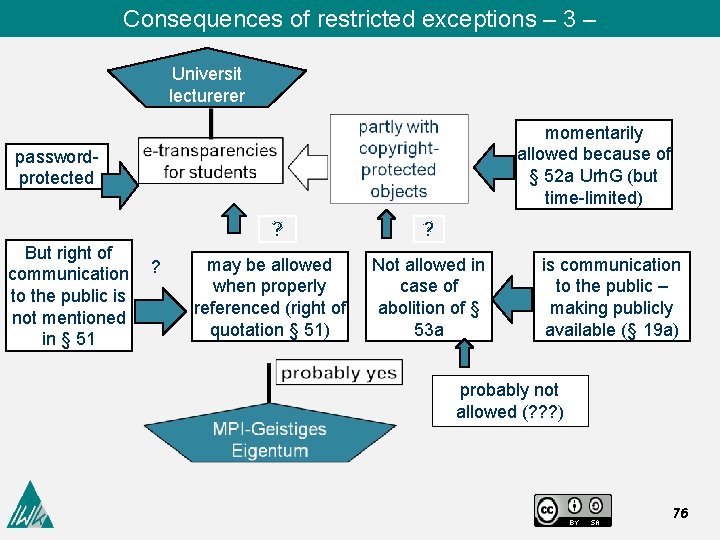 Consequences of restricted exceptions – 3 –

Universit lecturerer

password-protected

e-transparencies for students

partly with copyright-protected objects

momentarily allowed because of § 52a UrhG (but time-limited)

?

?

But right of communication to the public is not mentioned in § 51

?

may be allowed when properly referenced (right of quotation § 51)

Not allowed in case of abolition of § 53a

is communication to the public – making publicly available (§ 19a)

probably yes

probably not allowed (???)

MPI-Geistiges Eigentum

IWK

cc BY SA

76